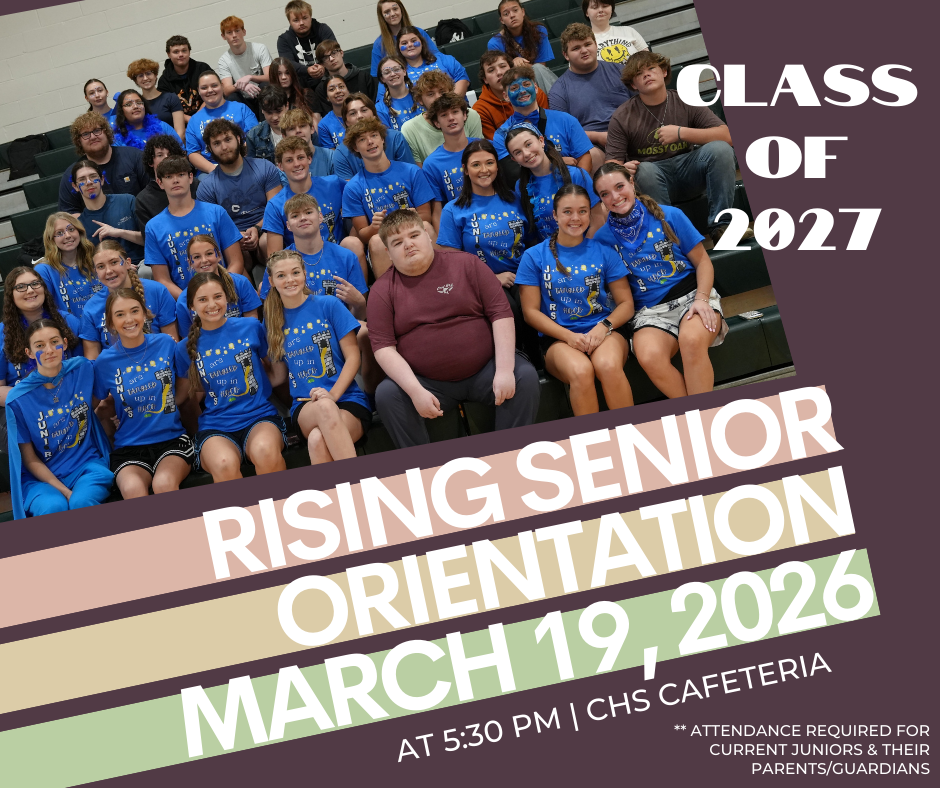 CLASS OF 2027

RISING SENIOR ORIENTATION

MARCH 19, 2026

AT 5:30 PM | CHS CAFETERIA

** ATTENDANCE REQUIRED FOR CURRENT JUNIORS & THEIR PARENTS/GUARDIANS